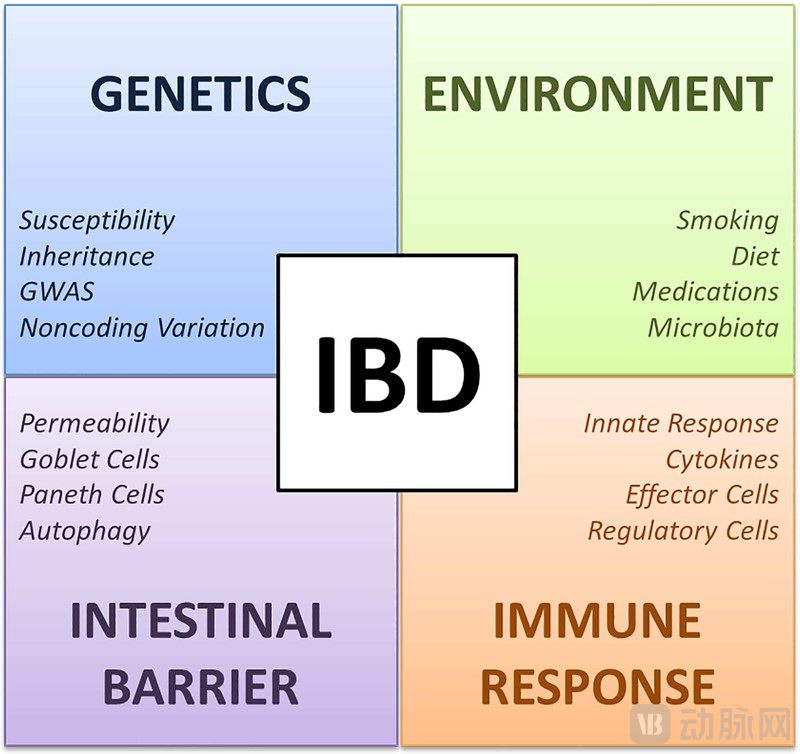 GENETICS

Susceptibility
Inheritance
GWAS
Noncoding Variation

ENVIRONMENT

Smoking
Diet
Medications
Microbiota

IBD

Permeability
Goblet Cells
Paneth Cells
Autophagy

INTESTINAL BARRIER

Innate Response
Cytokines
Effector Cells
Regulatory Cells

IMMUNE RESPONSE

VB 动脉网